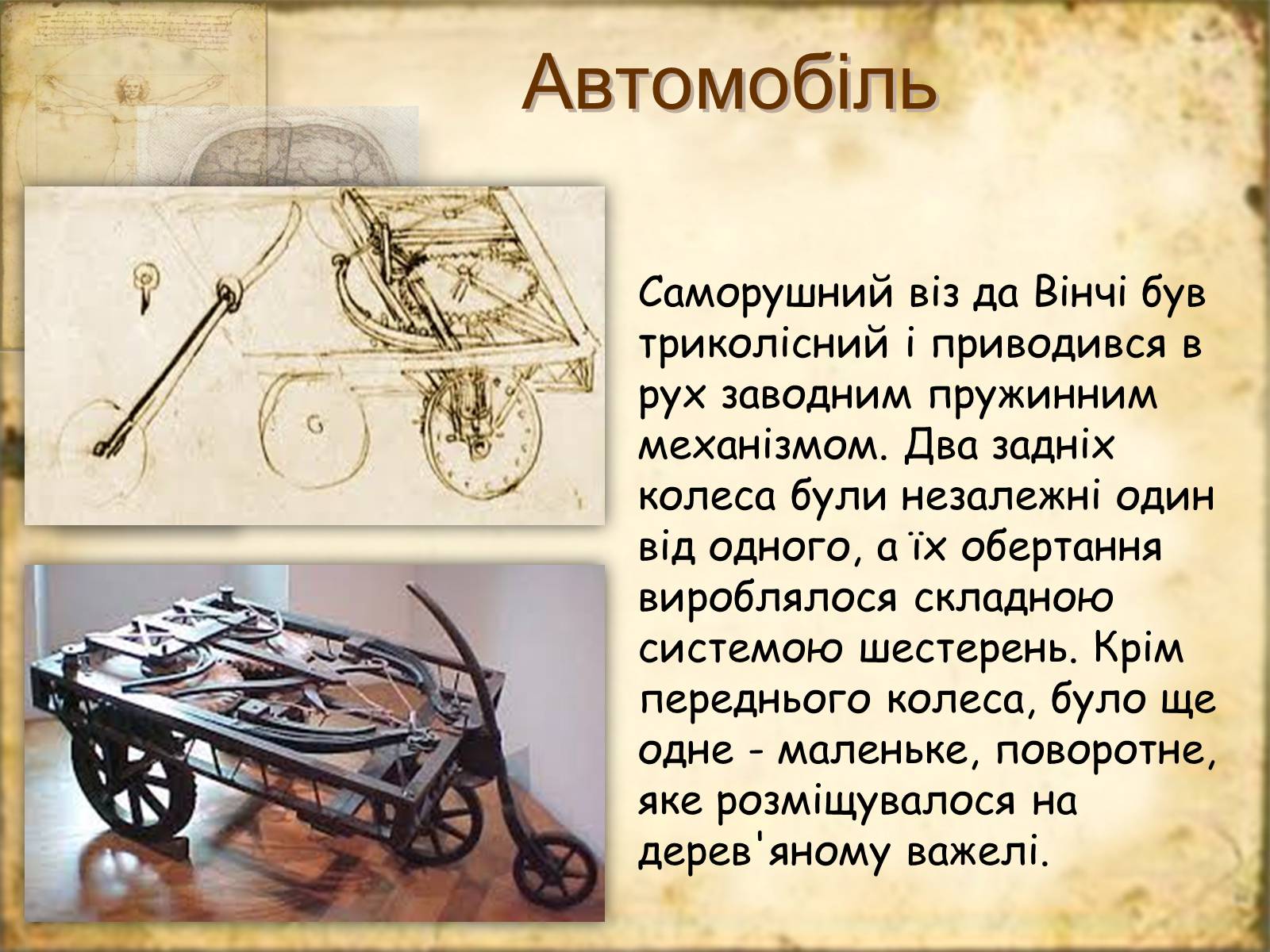 Автомобіль

Саморушний віз да Вінчі був триколісний і приводився в рух заводним пружинним механізмом. Два задніх колеса були незалежні один від одного, а їх обертання вироблялося складною системою шестерень. Крім переднього колеса, було ще одне - маленьке, поворотне, яке розміщувалося на дерев'яному важелі.